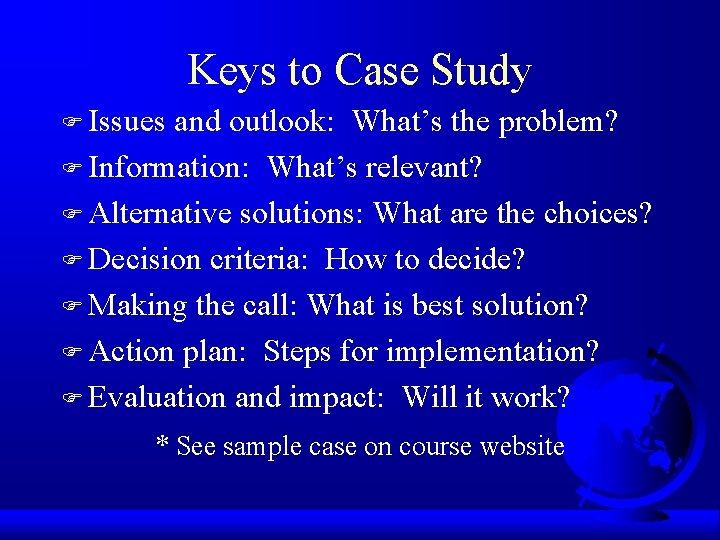 Keys to Case Study

☞ Issues and outlook: What's the problem?

☞ Information: What's relevant?

☞ Alternative solutions: What are the choices?

☞ Decision criteria: How to decide?

☞ Making the call: What is best solution?

☞ Action plan: Steps for implementation?

☞ Evaluation and impact: Will it work?

* See sample case on course website